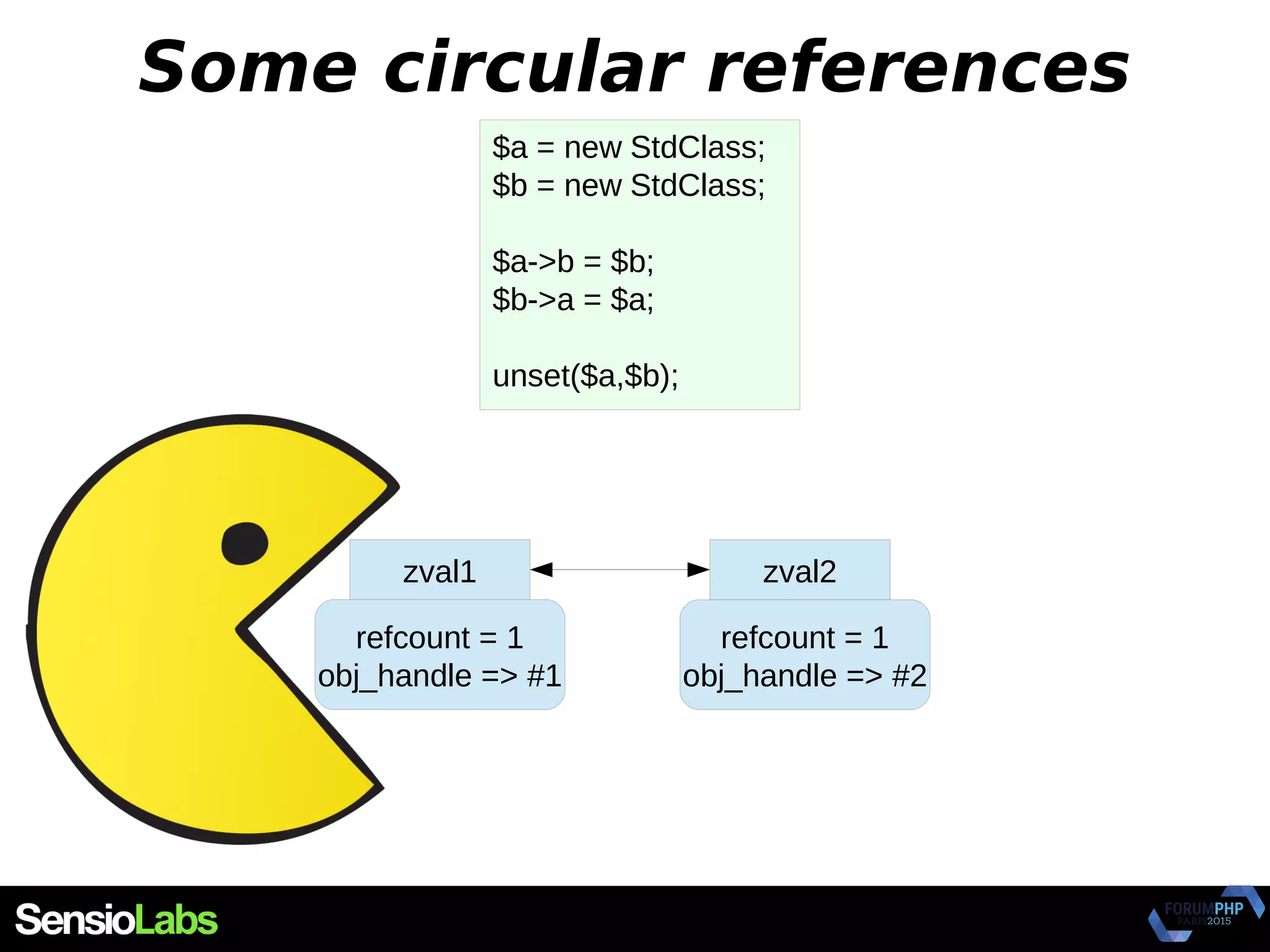 Some circular references

$a = new StdClass;
$b = new StdClass;

$a->b = $b;
$b->a = $a;

unset($a,$b);

zval1

refcount = 1
obj_handle => #1

zval2

refcount = 1
obj_handle => #2

SensioLabs

FORUMPHP PARIS 2015